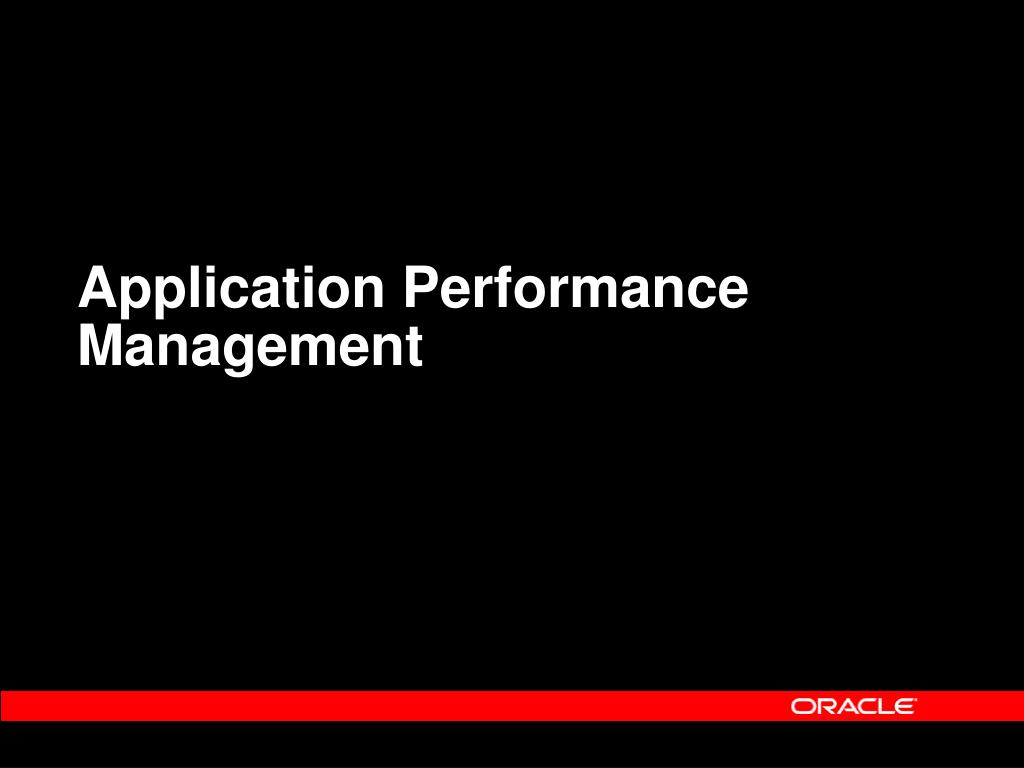 Application Performance Management

ORACLE